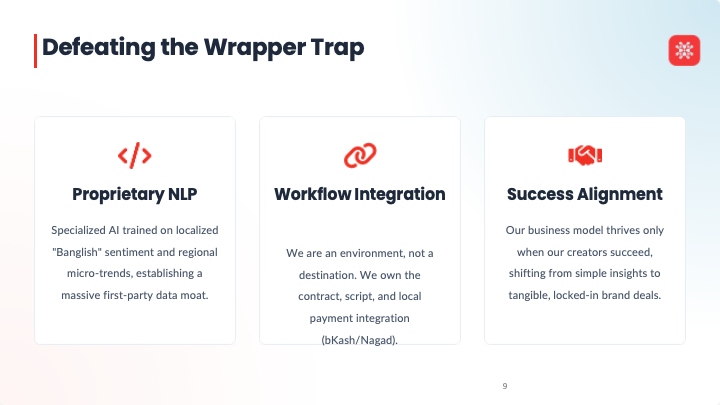 Defeating the Wrapper Trap

Proprietary NLP

Specialized AI trained on localized "Banglish" sentiment and regional micro-trends, establishing a massive first-party data moat.

Workflow Integration

We are an environment, not a destination. We own the contract, script, and local payment integration (bKash/Nagad).

Success Alignment

Our business model thrives only when our creators succeed, shifting from simple insights to tangible, locked-in brand deals.

9